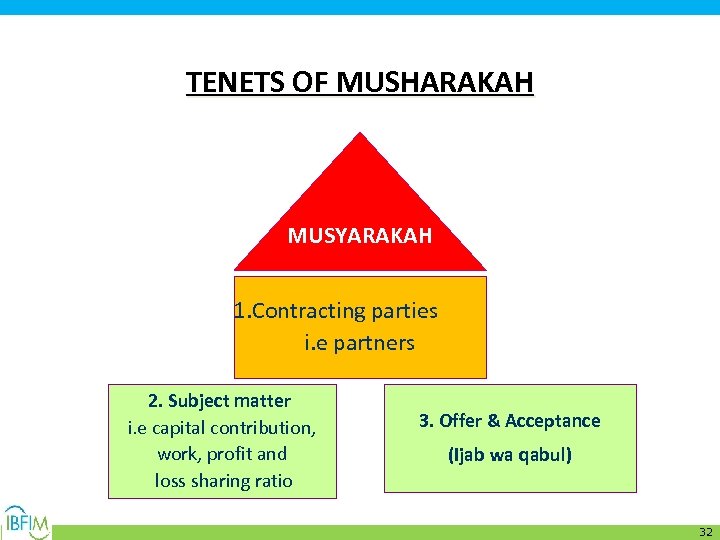 TENETS OF MUSHARAKAH

MUSYARAKAH

1.Contracting parties i.e partners

2. Subject matter
i.e capital contribution, work, profit and loss sharing ratio

3. Offer & Acceptance
(Ijab wa qabul)

IBFIM

32